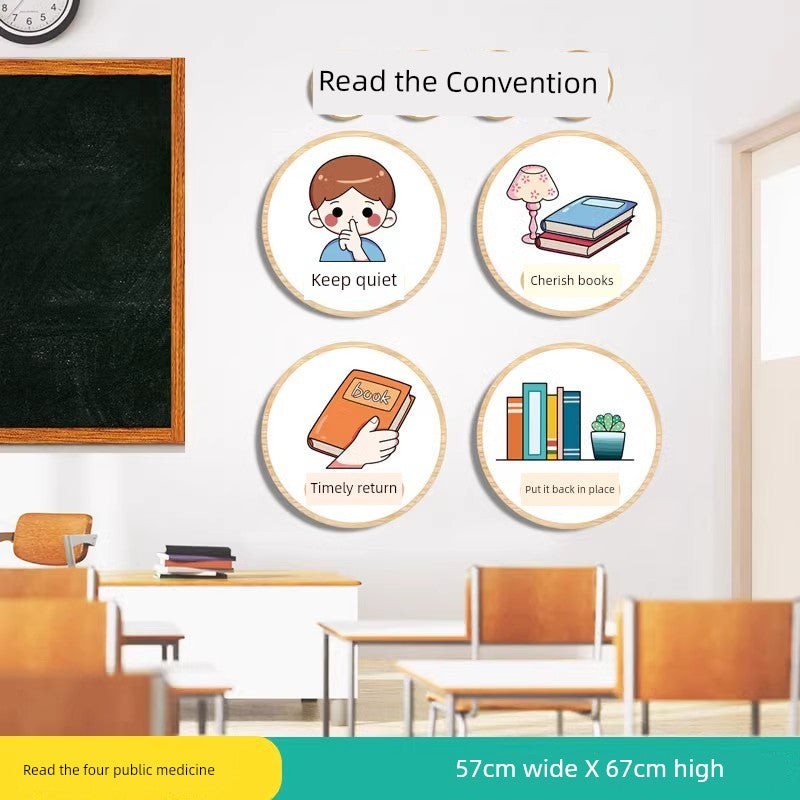 Read the Convention

Keep quiet

Cherish books

book

Timely return

Put it back in place

Read the four public medicine

57cm wide X 67cm high